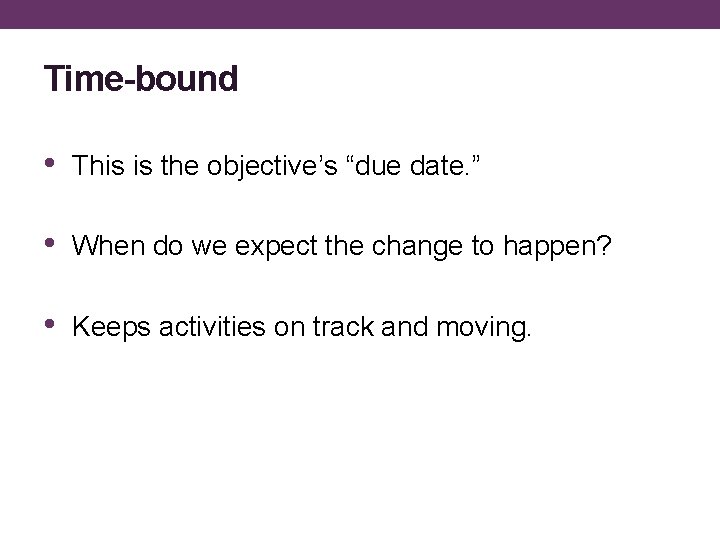 Time-bound

• This is the objective’s “due date.”

• When do we expect the change to happen?

• Keeps activities on track and moving.